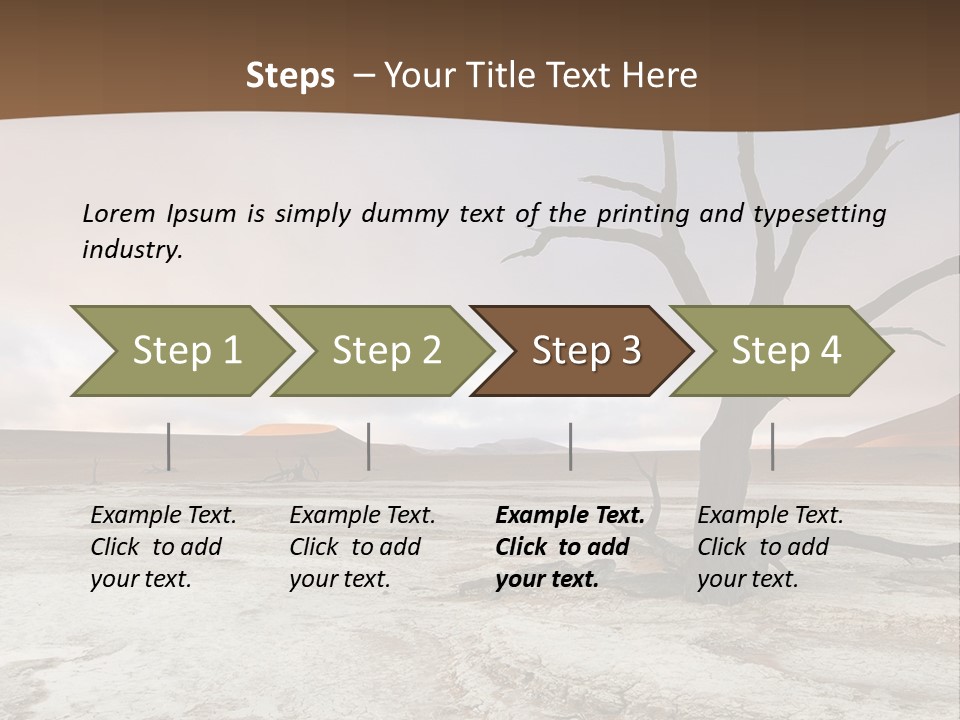 Steps – Your Title Text Here

Lorem Ipsum is simply dummy text of the printing and typesetting industry.

Step 1

Step 2

Step 3

Step 4

Example Text. Click to add your text.

Example Text. Click to add your text.

Example Text. Click to add your text.

Example Text. Click to add your text.